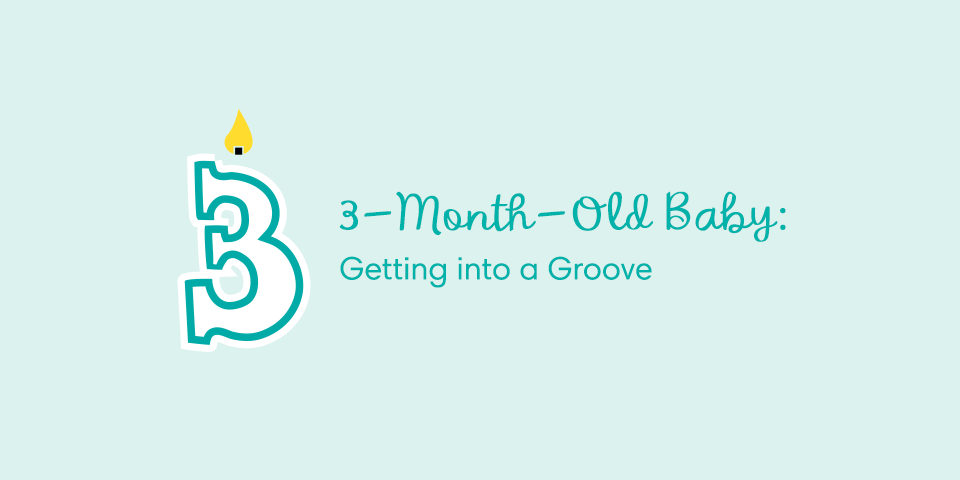 3

3-Month-Old Baby:
Getting into a Groove